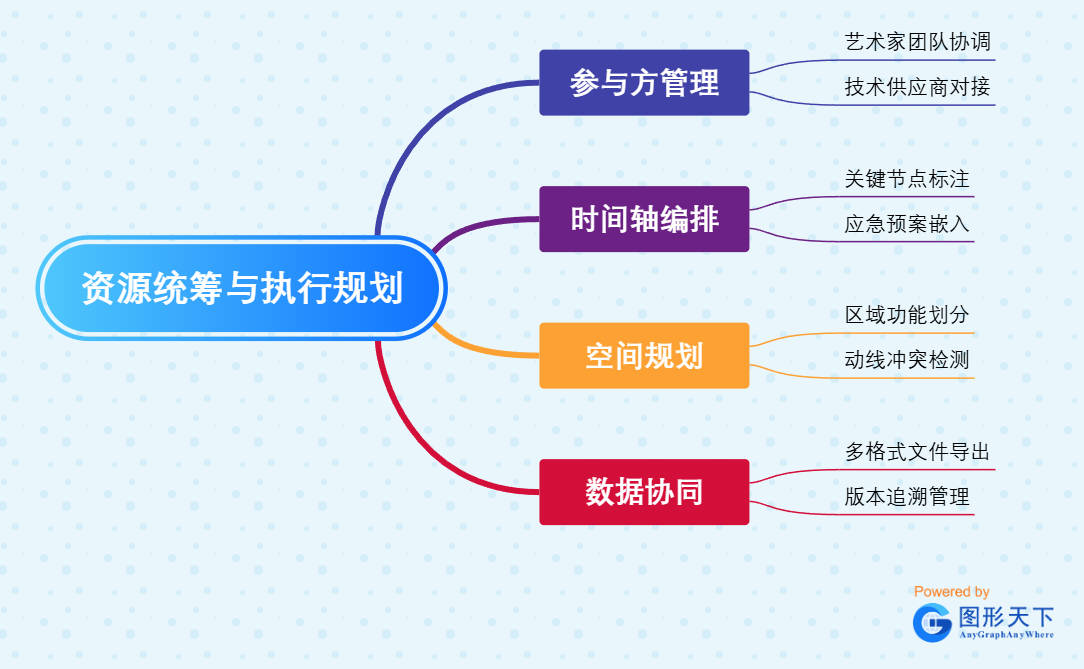 资源统筹与执行规划

参与方管理

艺术家团队协调

技术供应商对接

时间轴编排

关键节点标注

应急预案嵌入

空间规划

区域功能划分

动线冲突检测

数据协同

多格式文件导出

版本追溯管理

Powered by
图形天下
AnyGraphAnyWhere